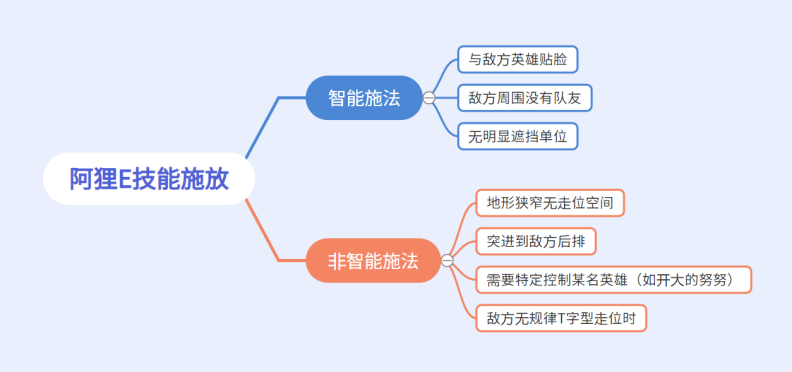 阿狸E技能施放

智能施法

与敌方英雄贴脸

敌方周围没有队友

无明显遮挡单位

非智能施法

地形狭窄无走位空间

突进到敌方后排

需要特定控制某名英雄（如开大的努努）

敌方无规律T字型走位时